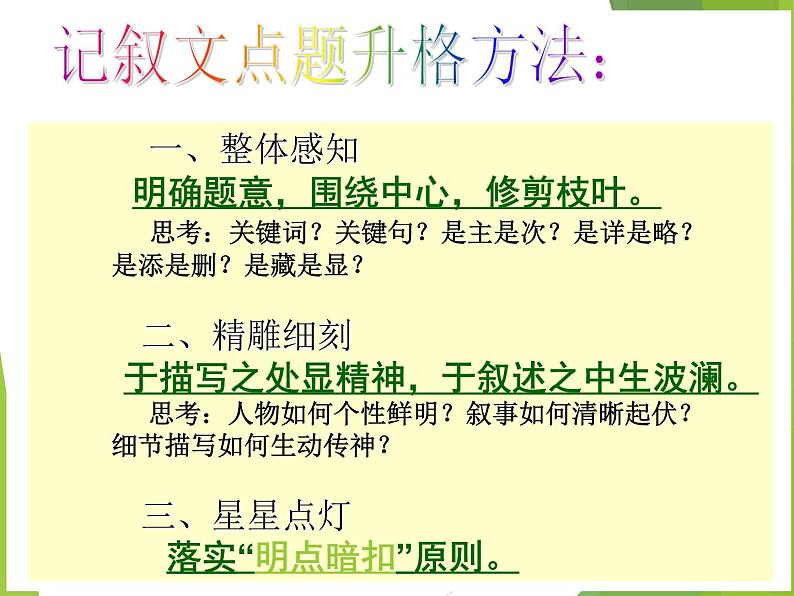 记叙文点题升格方法：

一、整体感知

明确题意，围绕中心，修剪枝叶。

思考：关键词？关键句？是主是次？是详是略？是添是删？是藏是显？

二、精雕细刻

于描写之处显精神，于叙述之中生波澜。

思考：人物如何个性鲜明？叙事如何清晰起伏？细节描写如何生动传神？

三、星星点灯

落实“明点暗扣”原则。